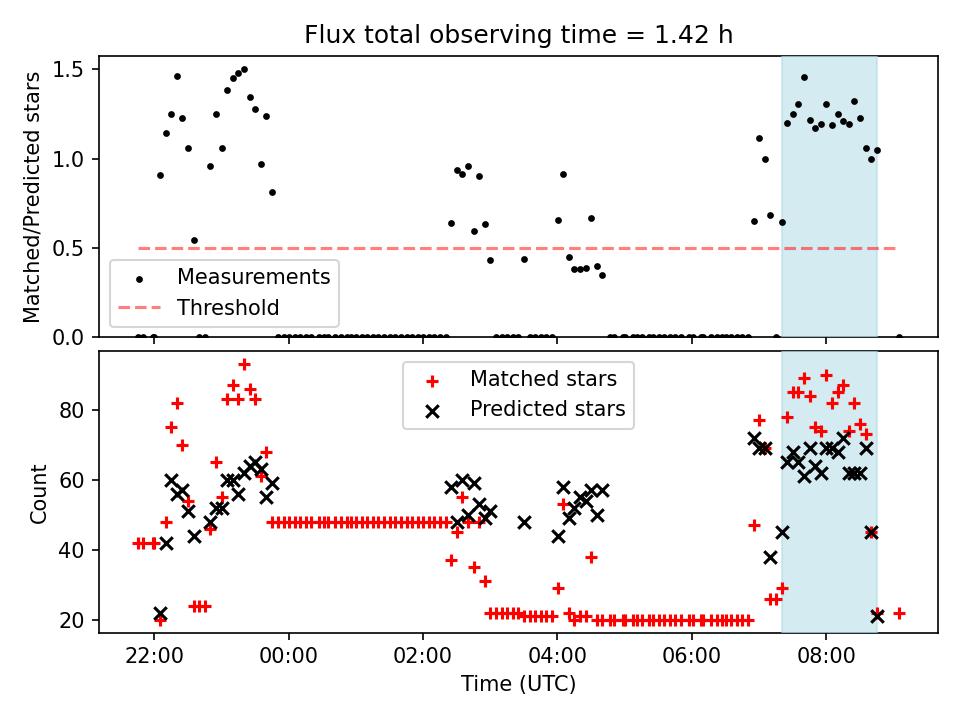 Flux total observing time = 1.42 h

Matched/Predicted stars

1.5
1.0
0.5
0.0

Measurements
Threshold

Count

80
60
40
20

Matched stars
Predicted stars

22:00
00:00
02:00
04:00
06:00
08:00

Time (UTC)